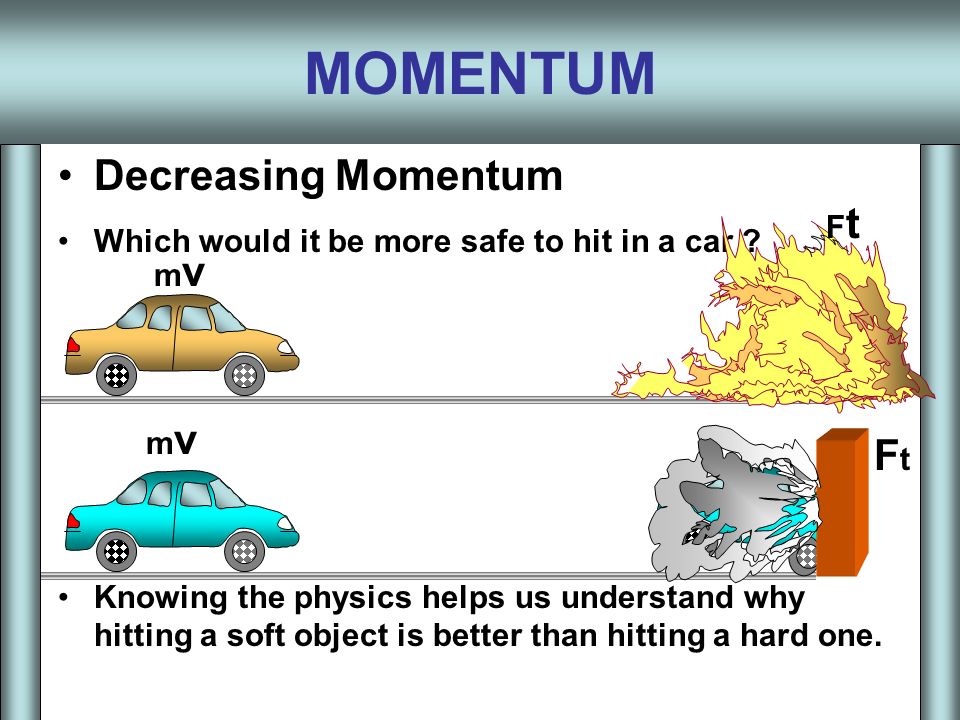 MOMENTUM

• Decreasing Momentum

• Which would it be more safe to hit in a car ?

Ft

mv

mv

Ft

• Knowing the physics helps us understand why hitting a soft object is better than hitting a hard one.